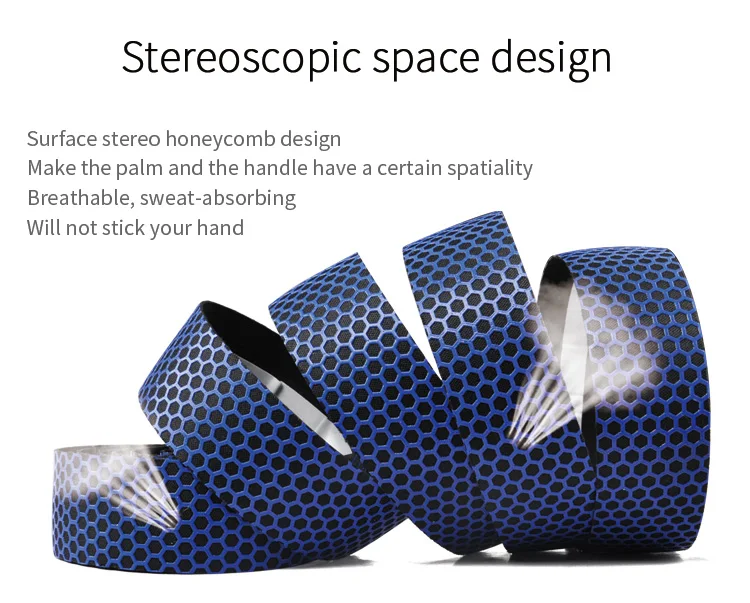 Stereoscopic space design

Surface stereo honeycomb design
Make the palm and the handle have a certain spatiality
Breathable, sweat-absorbing
Will not stick your hand